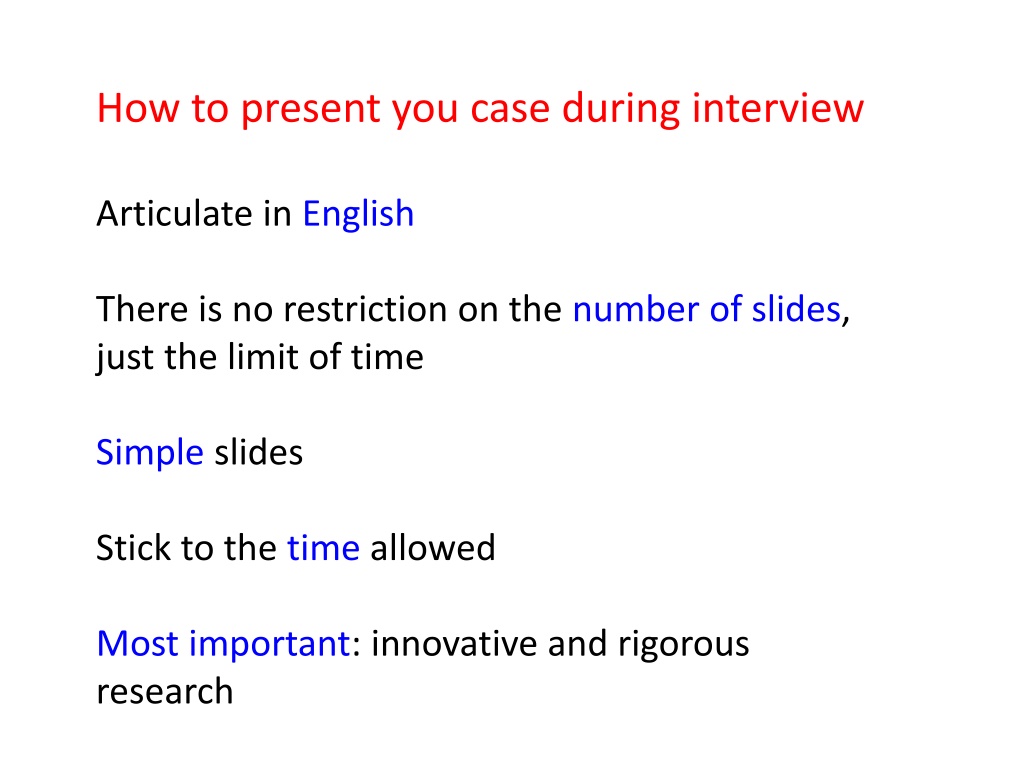 How to present you case during interview

Articulate in English

There is no restriction on the number of slides, just the limit of time

Simple slides

Stick to the time allowed

Most important: innovative and rigorous research